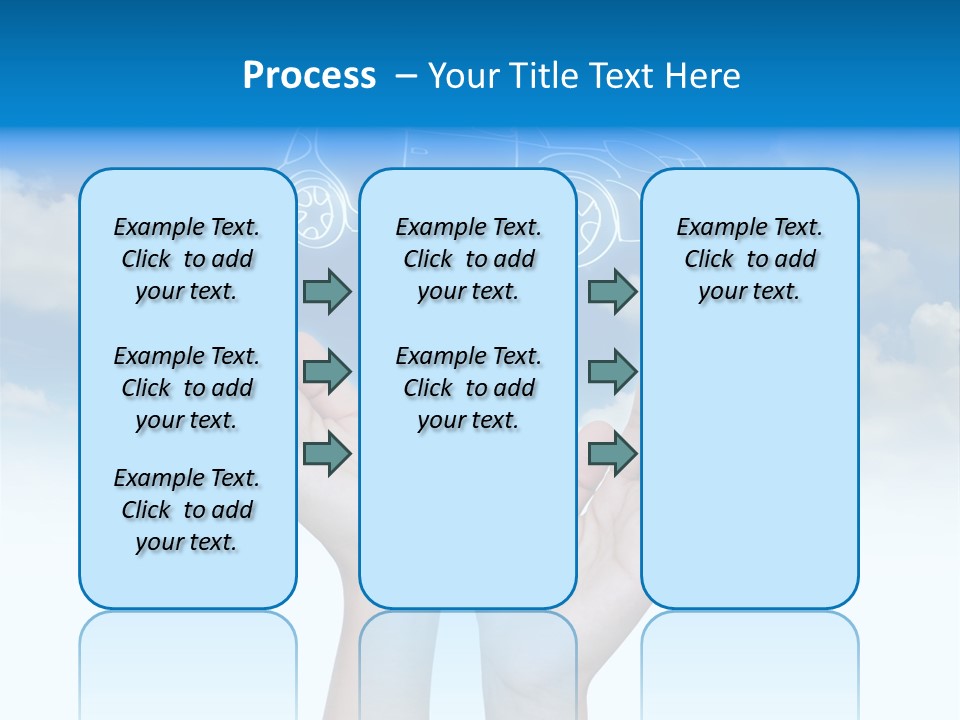 Process – Your Title Text Here

Example Text. Click to add your text.

Example Text. Click to add your text.

Example Text. Click to add your text.

Example Text. Click to add your text.

Example Text. Click to add your text.

Example Text. Click to add your text.